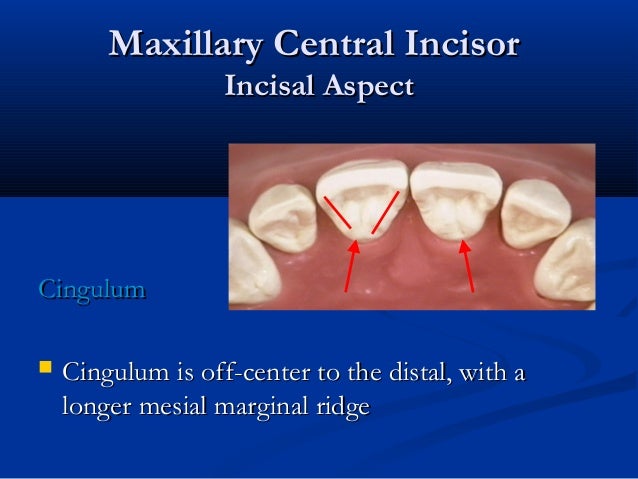 Maxillary Central Incisor
Incisal Aspect

Cingulum

Cingulum is off-center to the distal, with a longer mesial marginal ridge